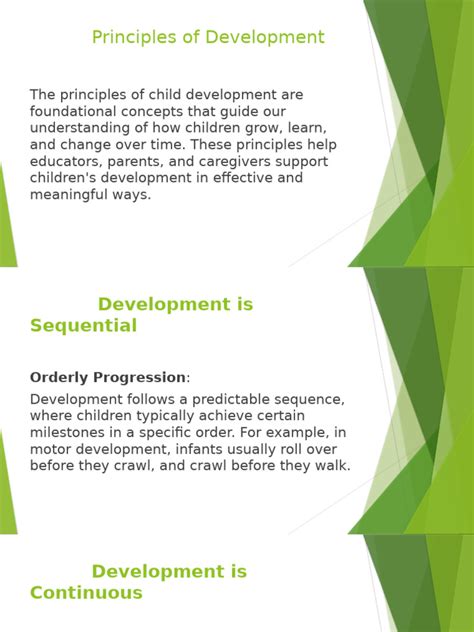 Principles of Development

The principles of child development are foundational concepts that guide our understanding of how children grow, learn, and change over time. These principles help educators, parents, and caregivers support children's development in effective and meaningful ways.

Development is Sequential

Orderly Progression:

Development follows a predictable sequence, where children typically achieve certain milestones in a specific order. For example, in motor development, infants usually roll over before they crawl, and crawl before they walk.

Development is Continuous